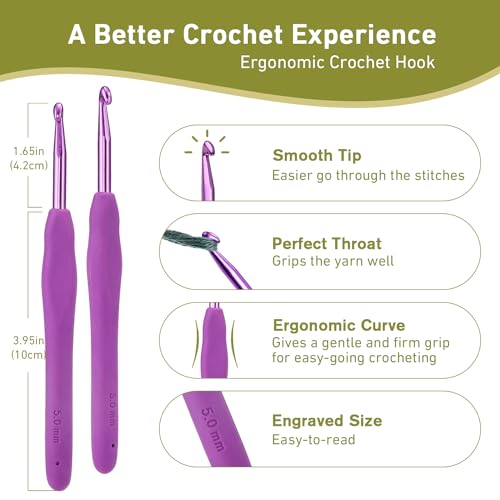 A Better Crochet Experience
Ergonomic Crochet Hook

1.65in
(4.2cm)

3.95in
(10cm)

5.0 mm

5.0 mm

Smooth Tip
Easier go through the stitches

Perfect Throat
Grips the yarn well

Ergonomic Curve
Gives a gentle and firm grip for easy-going crocheting

5.0 mm

Engraved Size
Easy-to-read